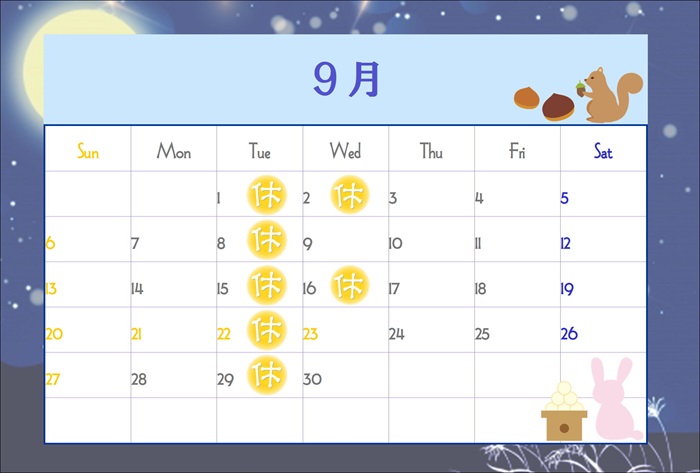 9月

| Sun | Mon | Tue | Wed | Thu | Fri | Sat |
|---|---|---|---|---|---|---|
| | | 1 休 | 2 休 | 3 | 4 | 5 |
| 6 | 7 | 8 休 | 9 | 10 | 11 | 12 |
| 13 | 14 | 15 休 | 16 休 | 17 | 18 | 19 |
| 20 | 21 | 22 休 | 23 | 24 | 25 | 26 |
| 27 | 28 | 29 休 | 30 | | | |
| | | | | | | |